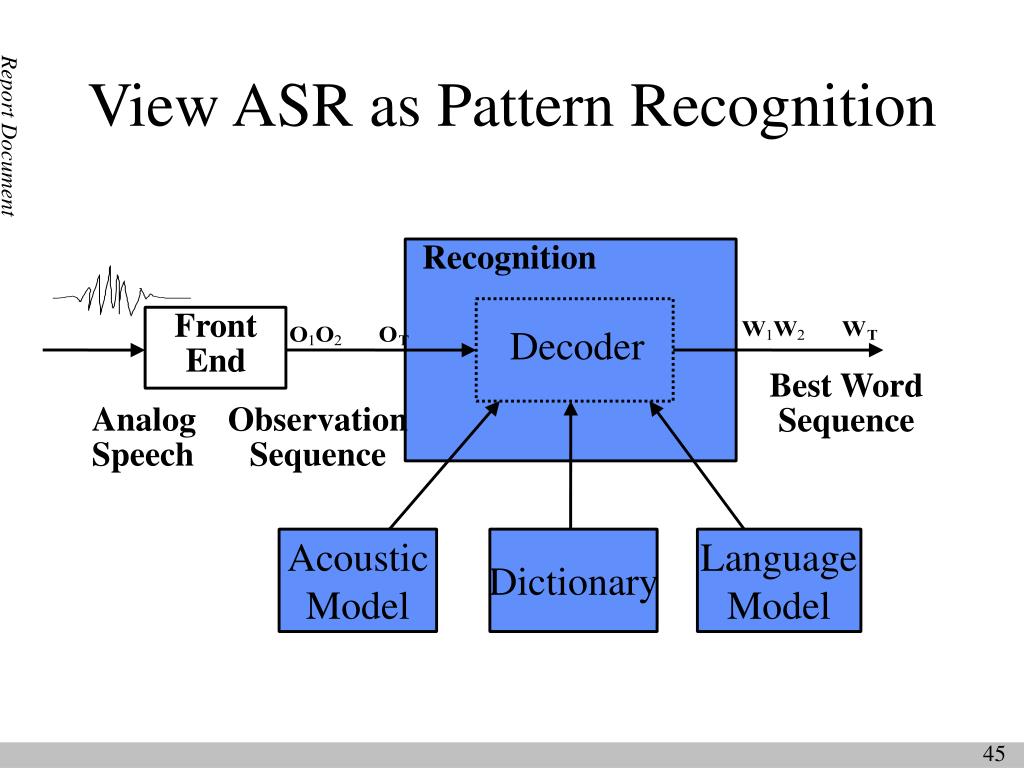 Report Document

View ASR as Pattern Recognition

Recognition

Front End

$O_1O_2$ $O_T$

Decoder

$W_1W_2$ $W_T$

Best Word Sequence

Analog Speech

Observation Sequence

Acoustic Model

Dictionary

Language Model

45